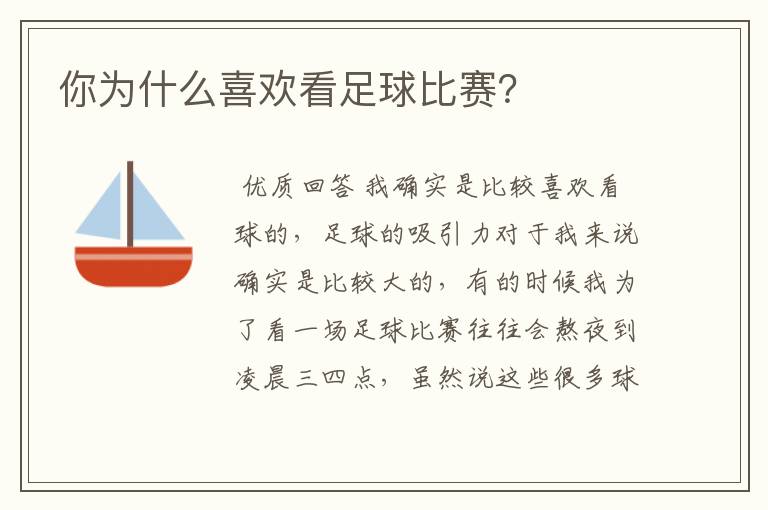 你为什么喜欢看足球比赛?

优质回答 我确实是比较喜欢看球的，足球的吸引力对于我来说确实是比较大的，有的时候我为了看一场足球比赛往往会熬夜到凌晨三四点，虽然说这些很多球